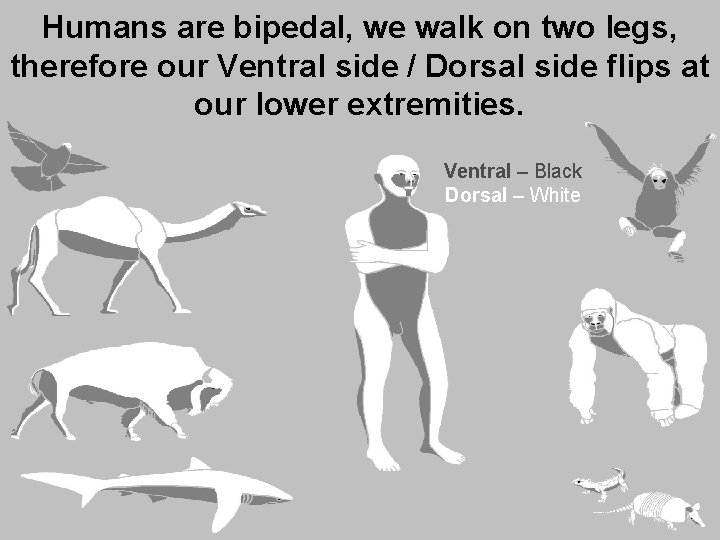 Humans are bipedal, we walk on two legs, therefore our Ventral side / Dorsal side flips at our lower extremities.

Ventral – Black
Dorsal – White